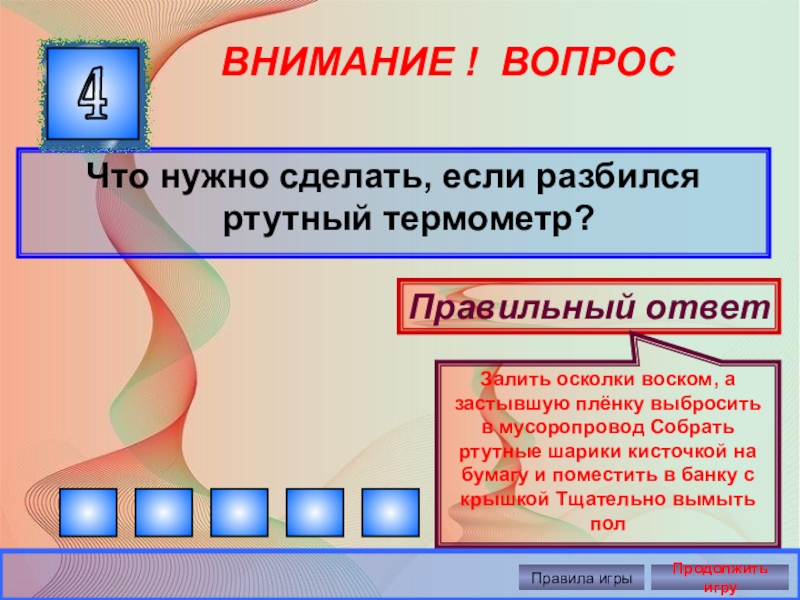 4

ВНИМАНИЕ ! ВОПРОС

Что нужно сделать, если разбился ртутный термометр?

Правильный ответ

Залить осколки воском, а застывшую плёнку выбросить в мусоропровод Собрать ртутные шарики кисточкой на бумагу и поместить в банку с крышкой Тщательно вымыть пол

Правила игры

Продолжить игру